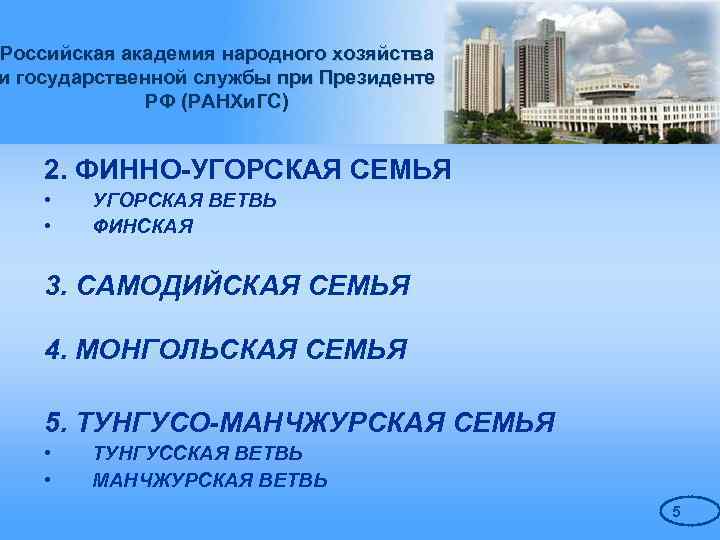 Российская академия народного хозяйства и государственной службы при Президенте РФ (РАНХиГС)

2. ФИННО-УГОРСКАЯ СЕМЬЯ
• УГОРСКАЯ ВЕТВЬ
• ФИНСКАЯ

3. САМОДИЙСКАЯ СЕМЬЯ

4. МОНГОЛЬСКАЯ СЕМЬЯ

5. ТУНГУСО-МАНЧЖУРСКАЯ СЕМЬЯ
• ТУНГУССКАЯ ВЕТВЬ
• МАНЧЖУРСКАЯ ВЕТВЬ

5